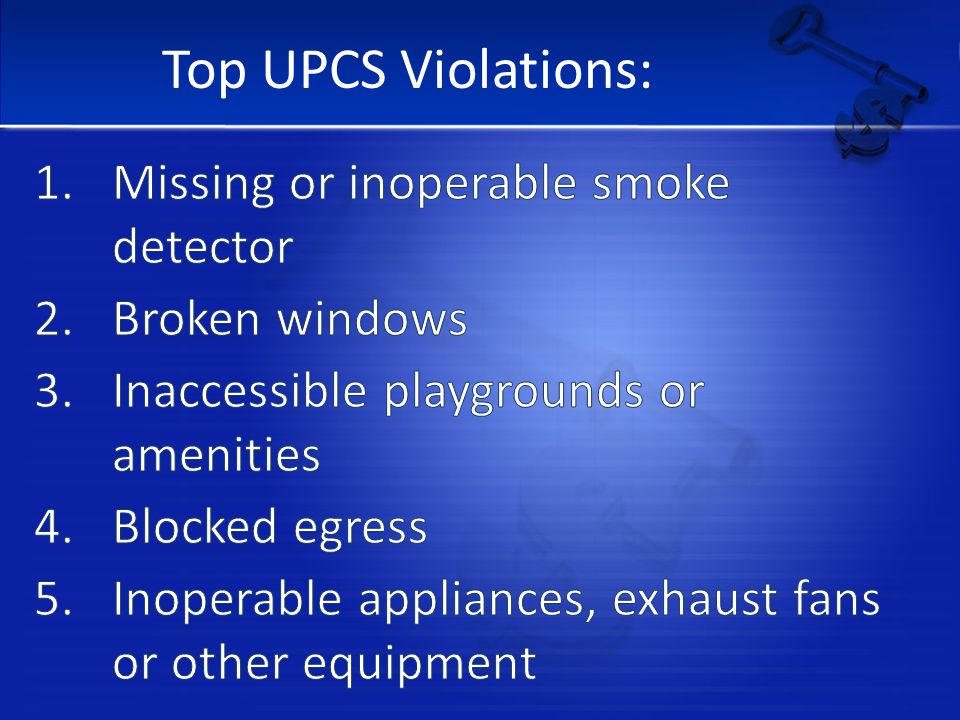 Top UPCS Violations:

1. Missing or inoperable smoke detector
2. Broken windows
3. Inaccessible playgrounds or amenities
4. Blocked egress
5. Inoperable appliances, exhaust fans or other equipment